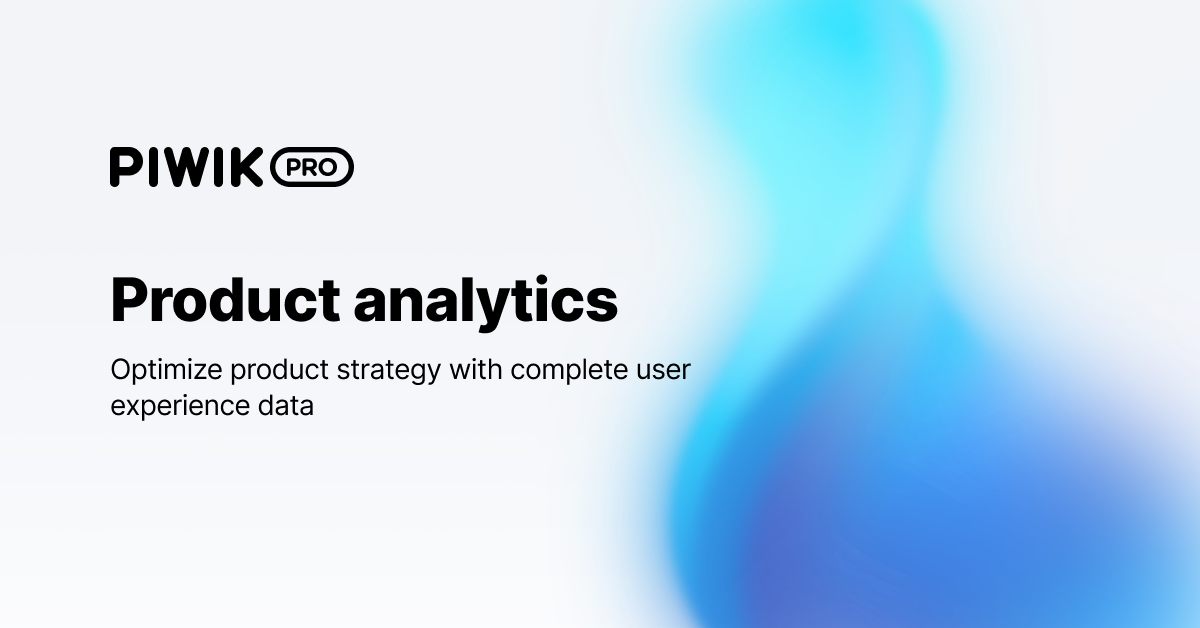 PIWIK PRO

Product analytics

Optimize product strategy with complete user experience data